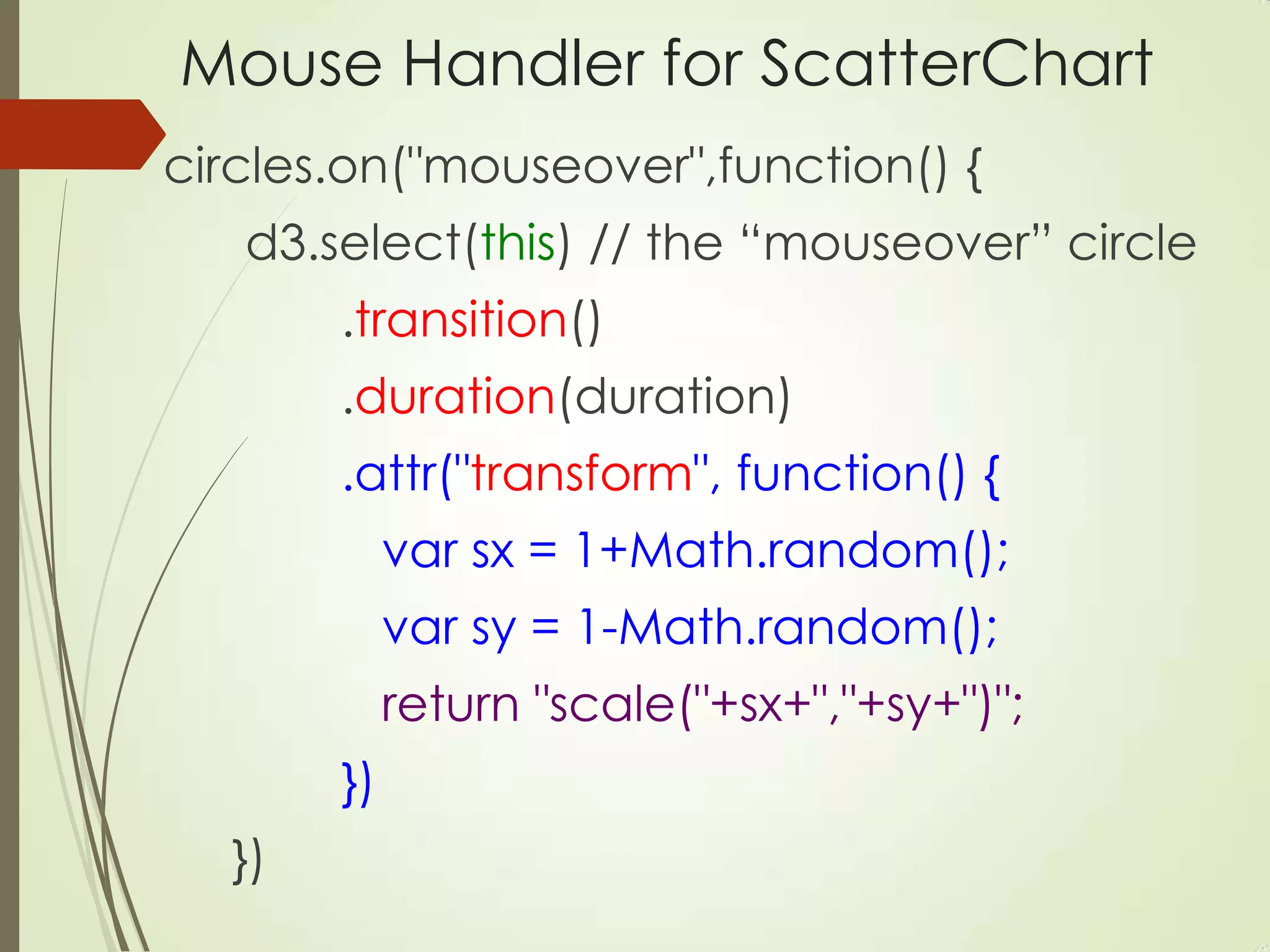 Mouse Handler for ScatterChart

circles.on("mouseover",function() {

d3.select(this) // the “mouseover” circle

.transition()

.duration(duration)

.attr("transform", function() {

var sx = 1+Math.random();

var sy = 1-Math.random();

return "scale("+sx+","+sy+")";

})

})